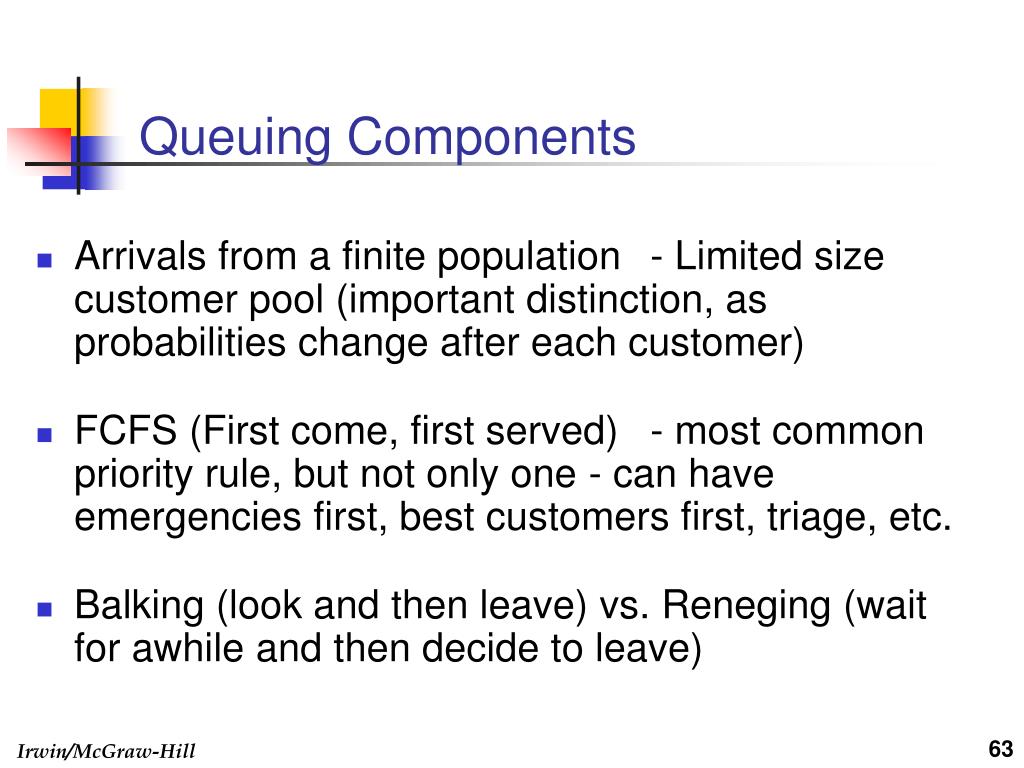 Queuing Components

Arrivals from a finite population - Limited size customer pool (important distinction, as probabilities change after each customer)

FCFS (First come, first served) - most common priority rule, but not only one - can have emergencies first, best customers first, triage, etc.

Balking (look and then leave) vs. Reneging (wait for awhile and then decide to leave)

Irwin/McGraw-Hill

63